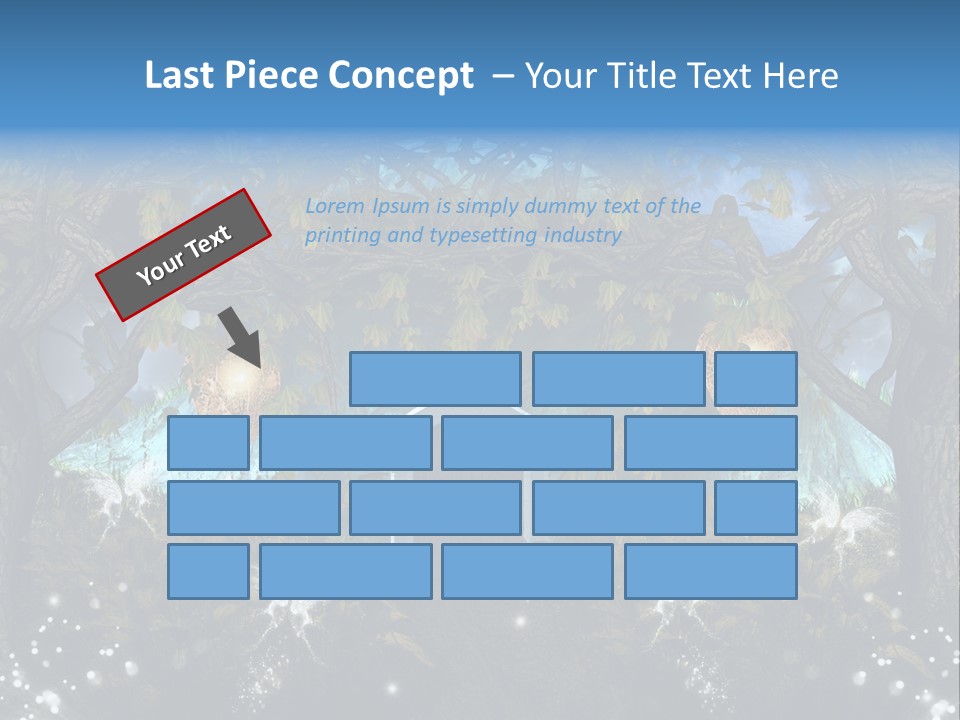 Last Piece Concept – Your Title Text Here

Your Text

Lorem Ipsum is simply dummy text of the printing and typesetting industry